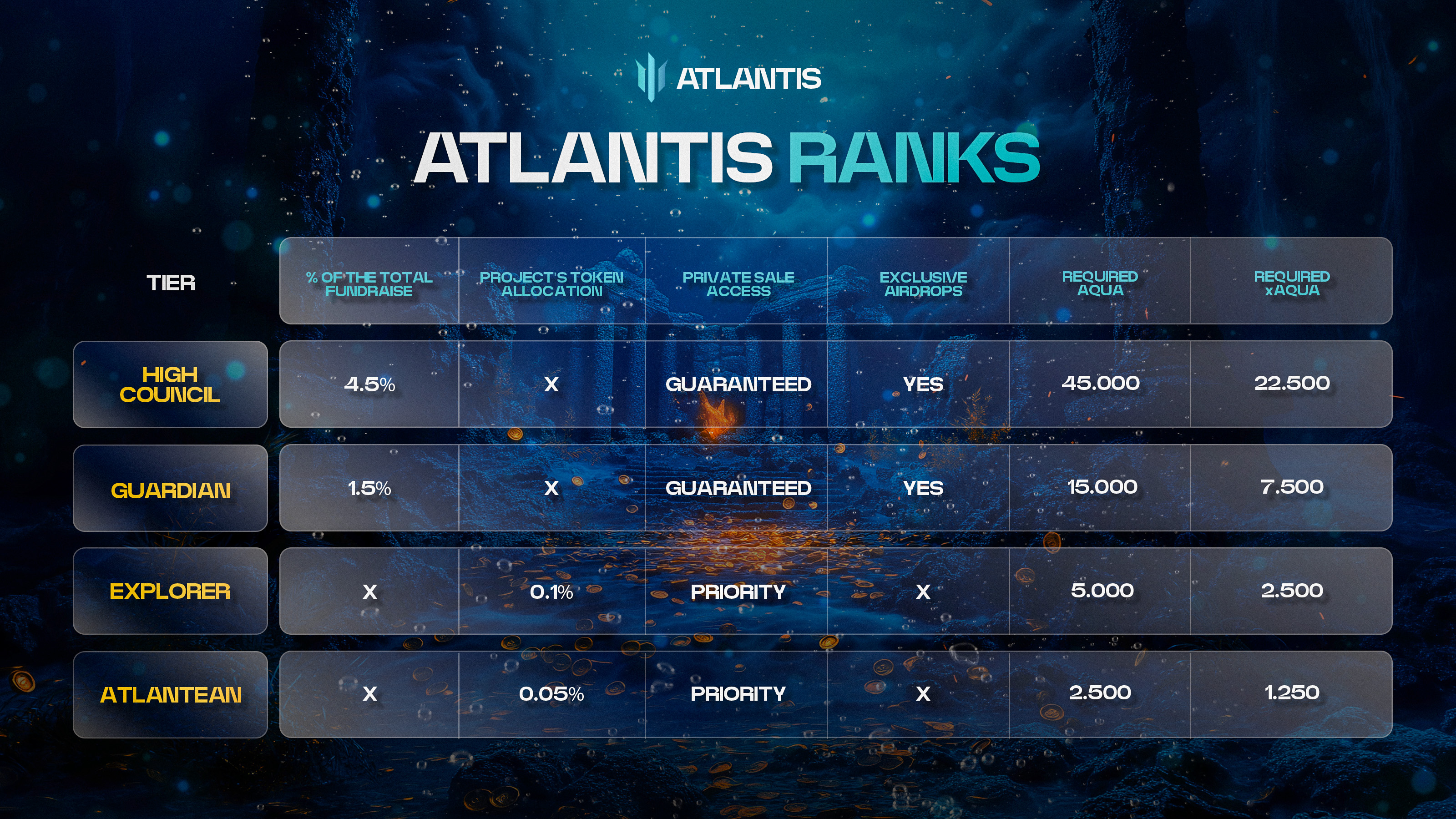 ATLANTIS

ATLANTIS RANKS

| TIER | % OF THE TOTAL FUNDRAISE | PROJECT'S TOKEN ALLOCATION | PRIVATE SALE ACCESS | EXCLUSIVE AIRDROPS | REQUIRED AQUA | REQUIRED xAQUA |
|---|---|---|---|---|---|---|
| HIGH COUNCIL | 4.5% | X | GUARANTEED | YES | 45.000 | 22.500 |
| GUARDIAN | 1.5% | X | GUARANTEED | YES | 15.000 | 7.500 |
| EXPLORER | X | 0.1% | PRIORITY | X | 5.000 | 2.500 |
| ATLANTEAN | X | 0.05% | PRIORITY | X | 2.500 | 1.250 |